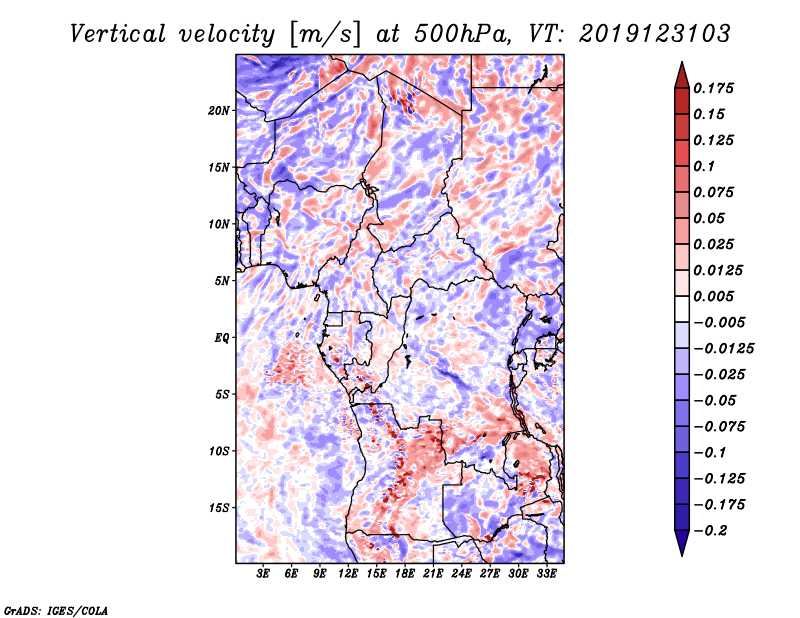 Vertical velocity [m/s] at 500hPa, VT: 2019123103

20N
15N
10N
5N
EQ
5S
10S
15S

3E 6E 9E 12E 15E 18E 21E 24E 27E 30E 33E

0.175
0.15
0.125
0.1
0.075
0.05
0.025
0.0125
0.005
−0.005
−0.0125
−0.025
−0.05
−0.075
−0.1
−0.125
−0.175
−0.2

GrADS: IGES/COLA